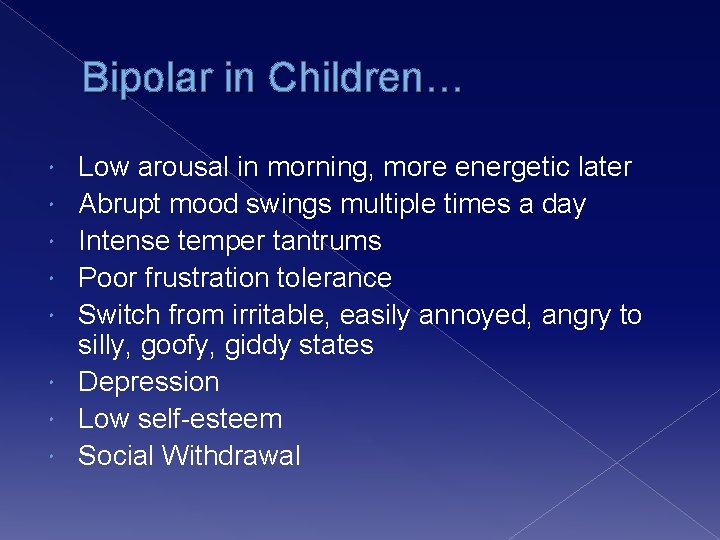 Bipolar in Children…

- Low arousal in morning, more energetic later
- Abrupt mood swings multiple times a day
- Intense temper tantrums
- Poor frustration tolerance
- Switch from irritable, easily annoyed, angry to silly, goofy, giddy states
- Depression
- Low self-esteem
- Social Withdrawal